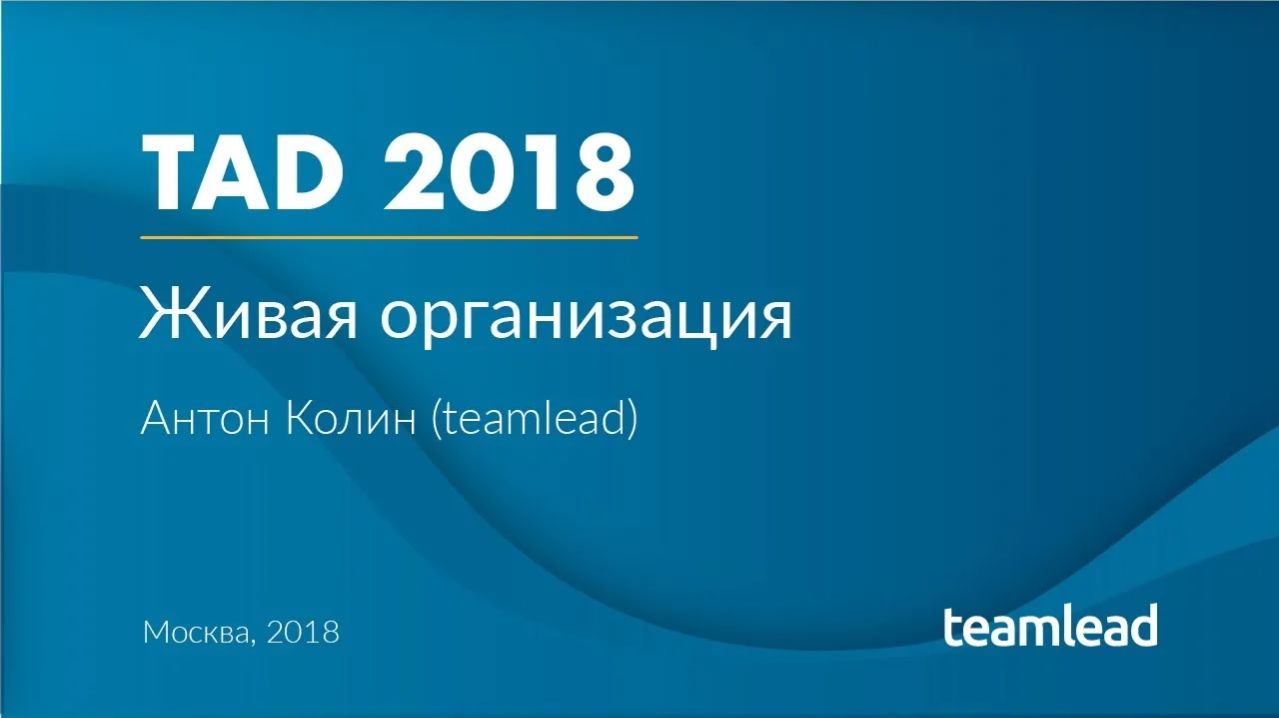 TAD 2018

Живая организация

Антон Колин (teamlead)

Москва, 2018

teamlead